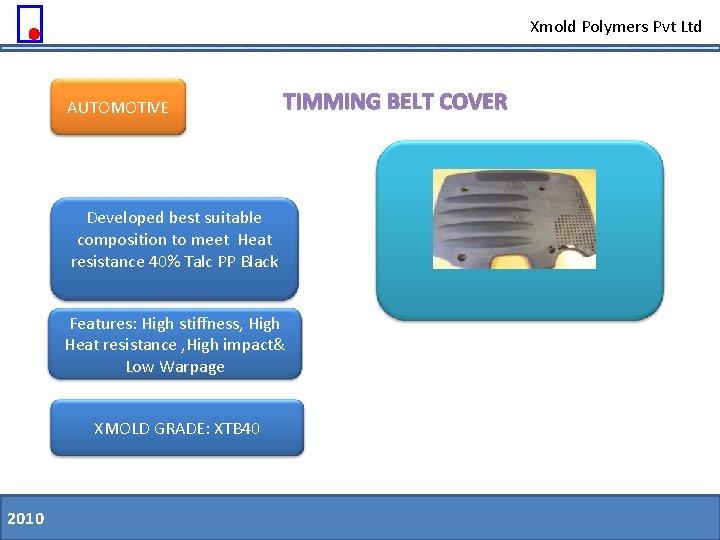 Xmold Polymers Pvt Ltd

AUTOMOTIVE

TIMMING BELT COVER

Developed best suitable composition to meet Heat resistance 40% Talc PP Black

Features: High stiffness, High Heat resistance ,High impact& Low Warpage

XMOLD GRADE: XTB40

2010